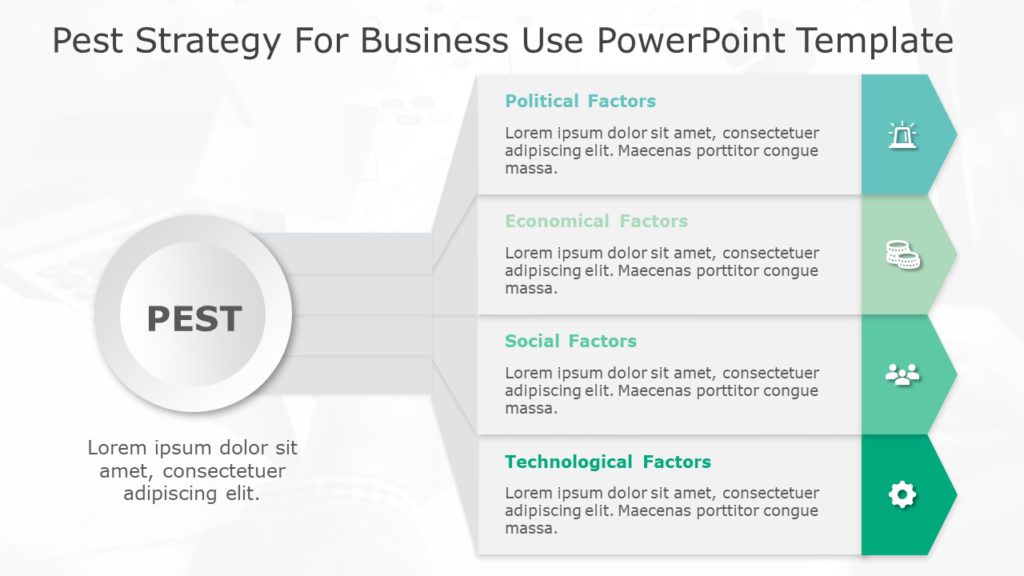 Pest Strategy For Business Use PowerPoint Template

PEST

Lorem ipsum dolor sit amet, consectetuer adipiscing elit.

Political Factors

Lorem ipsum dolor sit amet, consectetuer adipiscing elit. Maecenas porttitor congue massa.

Economical Factors

Lorem ipsum dolor sit amet, consectetuer adipiscing elit. Maecenas porttitor congue massa.

Social Factors

Lorem ipsum dolor sit amet, consectetuer adipiscing elit. Maecenas porttitor congue massa.

Technological Factors

Lorem ipsum dolor sit amet, consectetuer adipiscing elit. Maecenas porttitor congue massa.